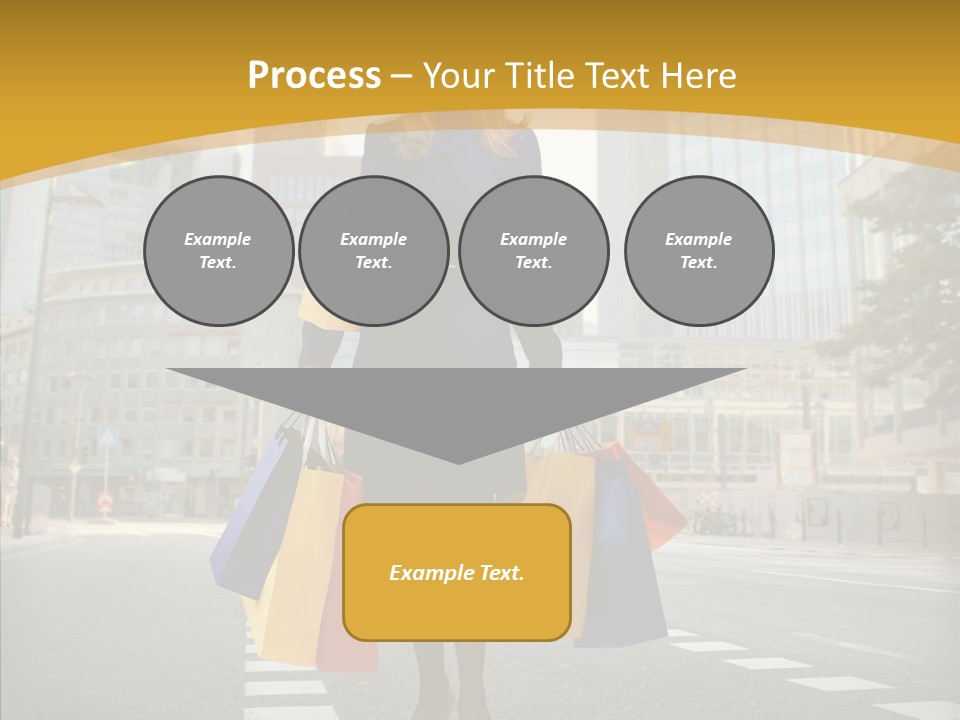 Process – Your Title Text Here

Example Text.

Example Text.

Example Text.

Example Text.

Example Text.